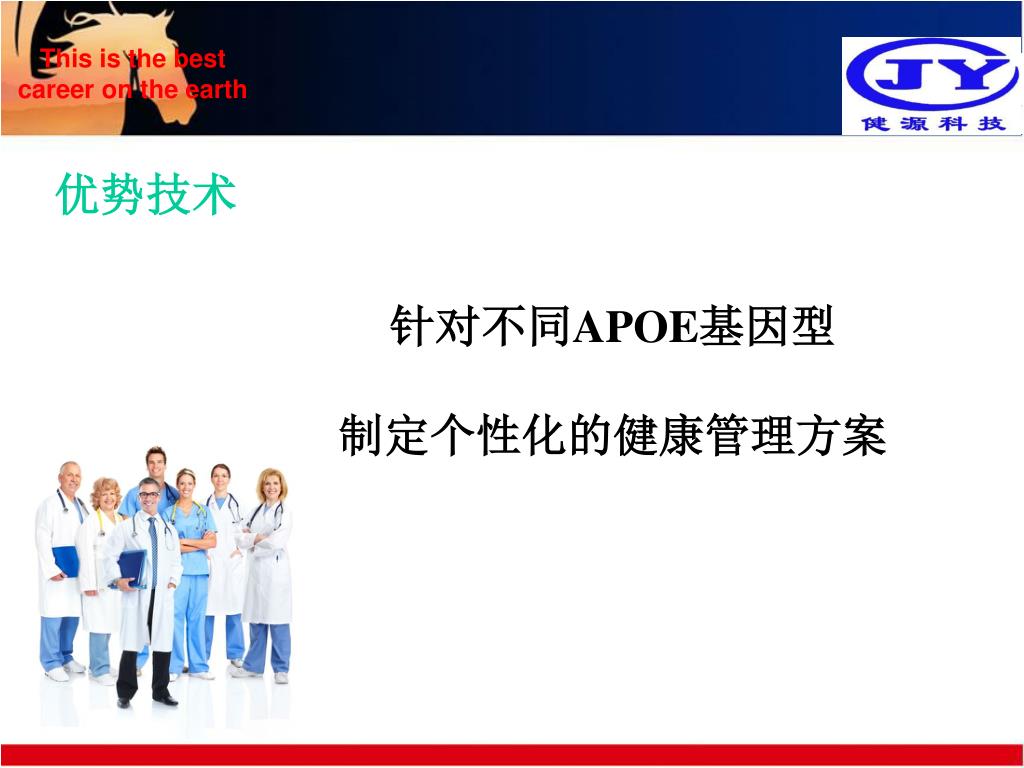 This is the best career on the earth

JY
健源科技

优势技术

针对不同APOE基因型

制定个性化的健康管理方案